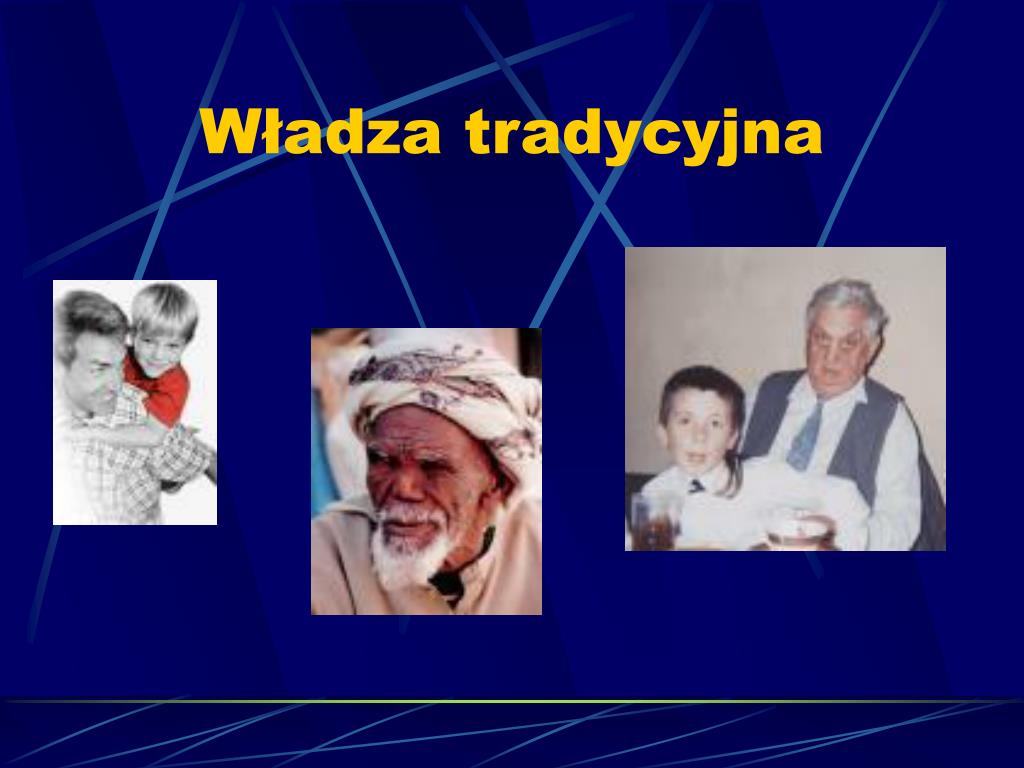 Władza tradycyjna